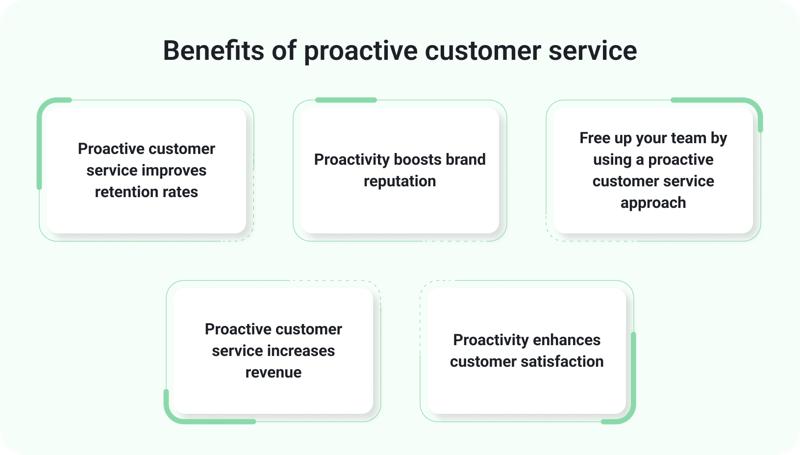 Benefits of proactive customer service

Proactive customer service improves retention rates

Proactivity boosts brand reputation

Free up your team by using a proactive customer service approach

Proactive customer service increases revenue

Proactivity enhances customer satisfaction